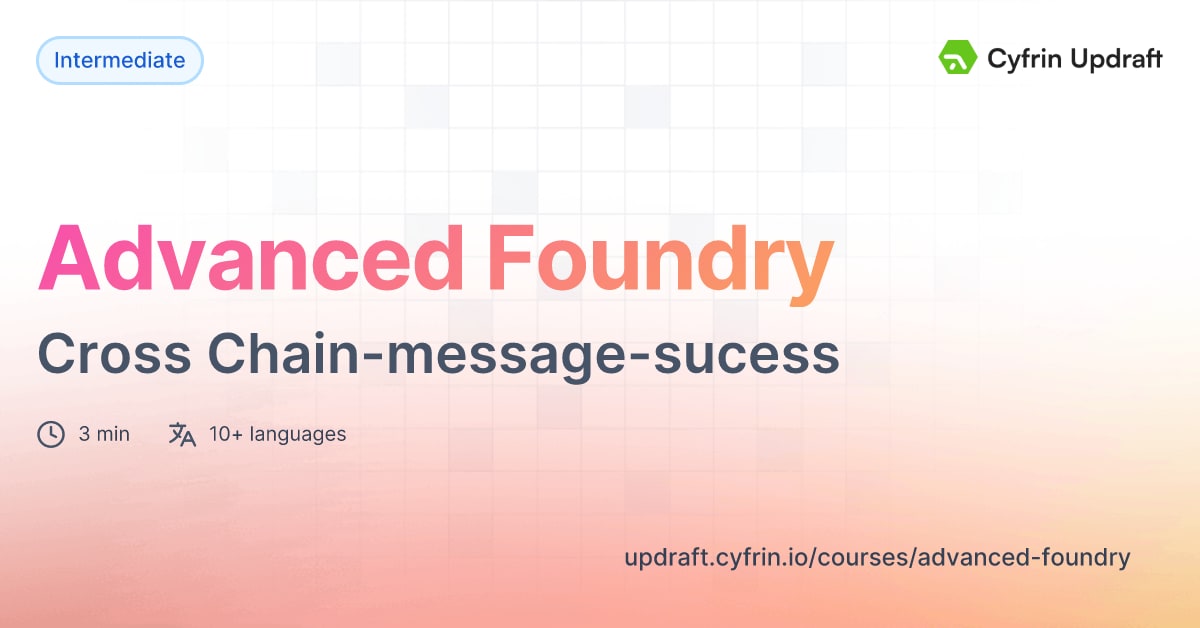 Intermediate

Cyfrin Updraft

Advanced Foundry

Cross Chain-message-sucess

3 min

10+ languages

updraft.cyfrin.io/courses/advanced-foundry